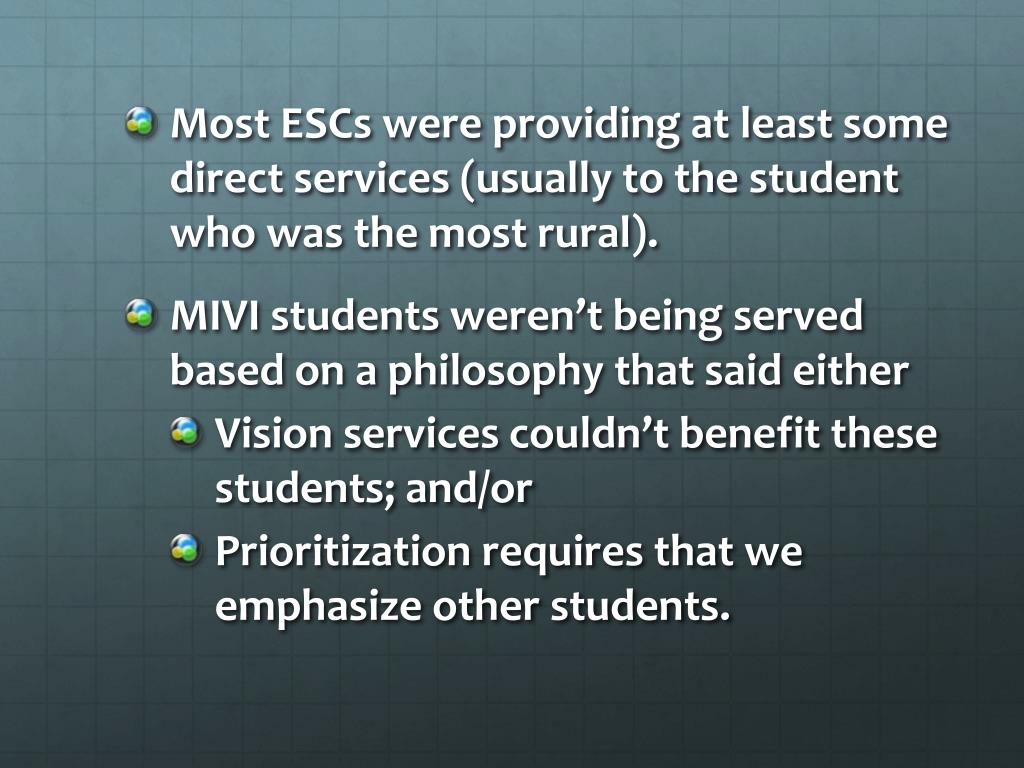 Most ESCs were providing at least some direct services (usually to the student who was the most rural).

MIVI students weren’t being served based on a philosophy that said either

Vision services couldn’t benefit these students; and/or

Prioritization requires that we emphasize other students.